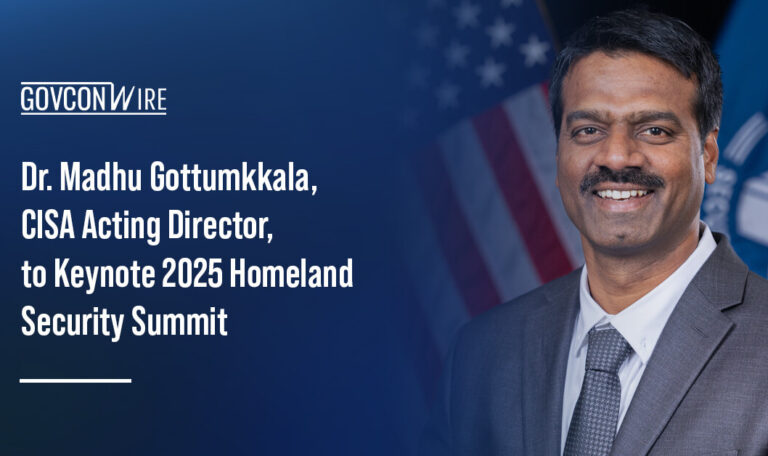 GOVCONWIRE

Dr. Madhu Gottumkkala, CISA Acting Director, to Keynote 2025 Homeland Security Summit